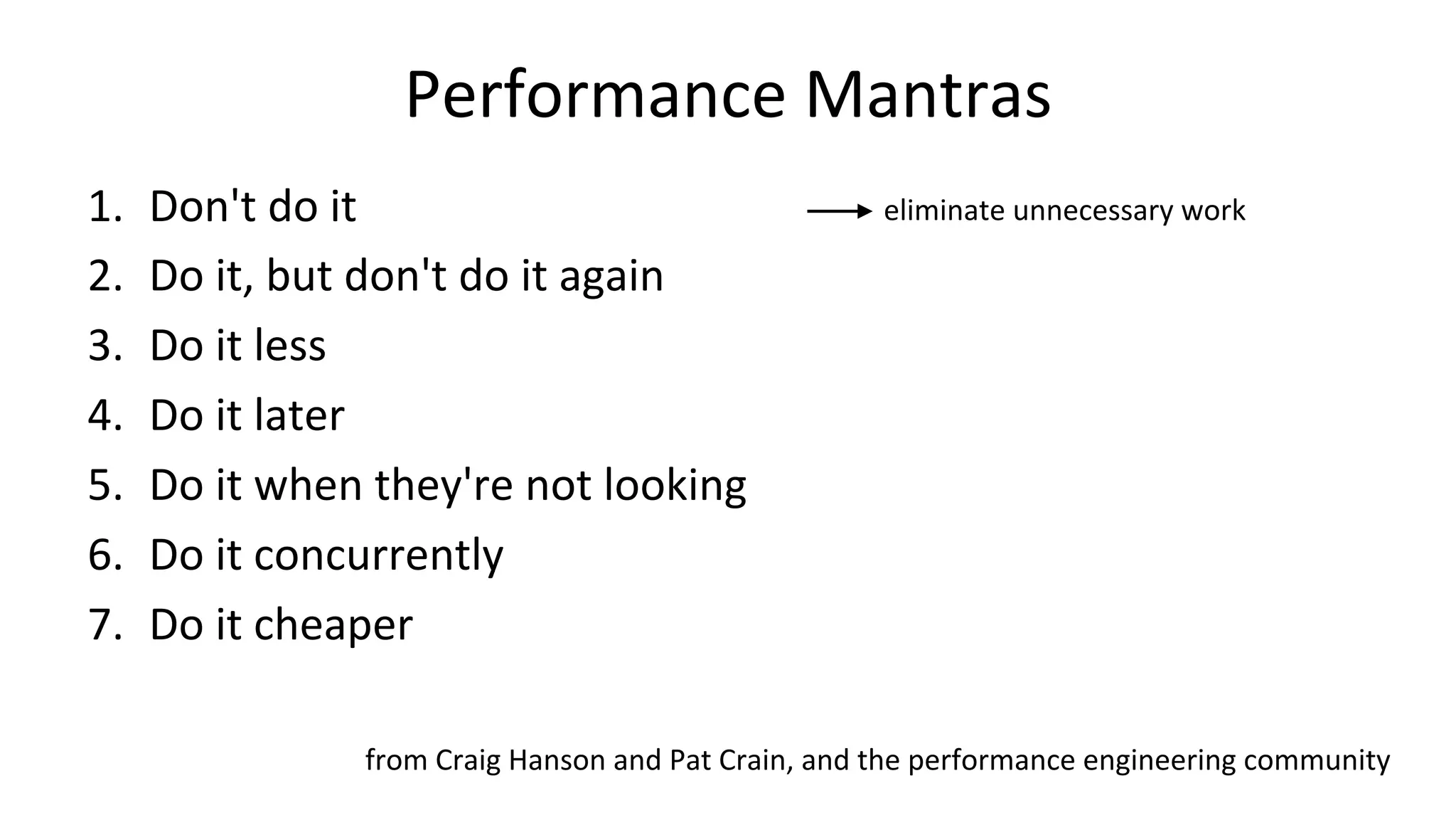 Performance Mantras

1. Don't do it → eliminate unnecessary work
2. Do it, but don't do it again
3. Do it less
4. Do it later
5. Do it when they're not looking
6. Do it concurrently
7. Do it cheaper

from Craig Hanson and Pat Crain, and the performance engineering community